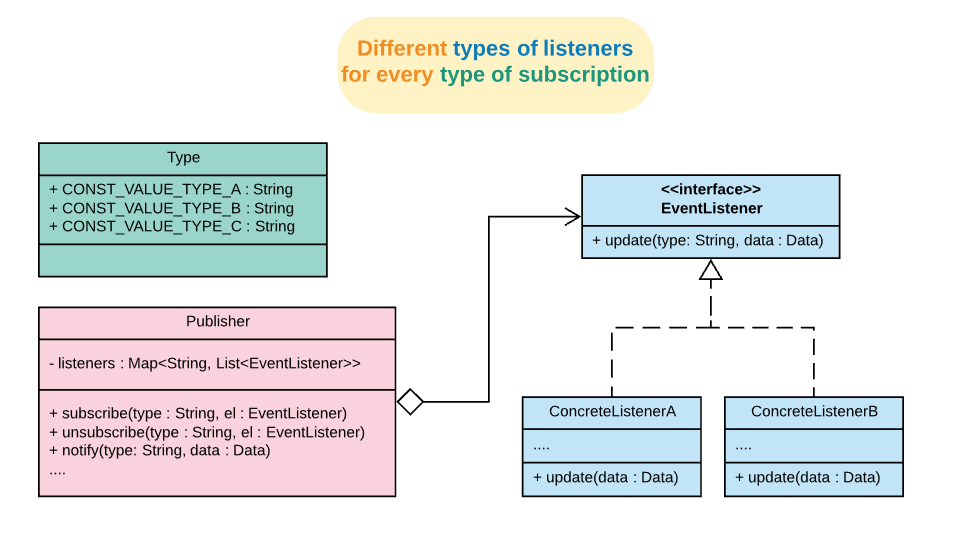 Different types of listeners for every type of subscription

Type

+ CONST_VALUE_TYPE_A : String
+ CONST_VALUE_TYPE_B : String
+ CONST_VALUE_TYPE_C : String

Publisher

- listeners : Map<String, List<EventListener>>

+ subscribe(type : String, el : EventListener)
+ unsubscribe(type : String, el : EventListener)
+ notify(type: String, data : Data)
....

<<interface>>
EventListener

+ update(type: String, data : Data)

ConcreteListenerA

....

+ update(data : Data)

ConcreteListenerB

....

+ update(data : Data)